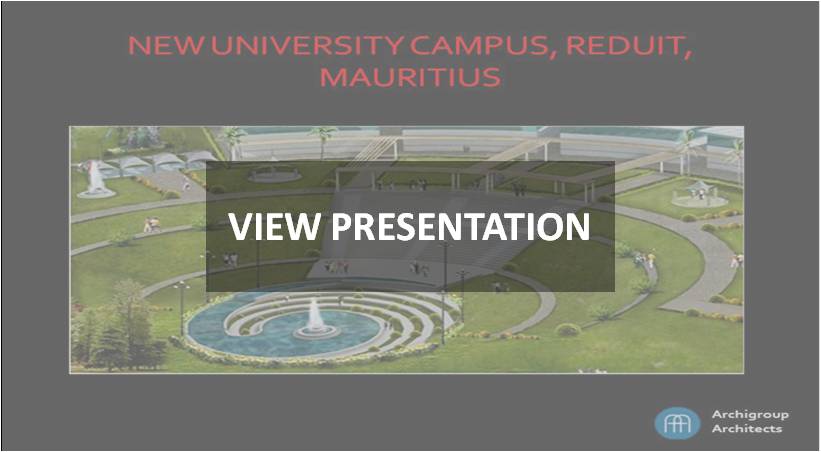 NEW UNIVERSITY CAMPUS, REDUIT, MAURITIUS

VIEW PRESENTATION

Archigroup Architects